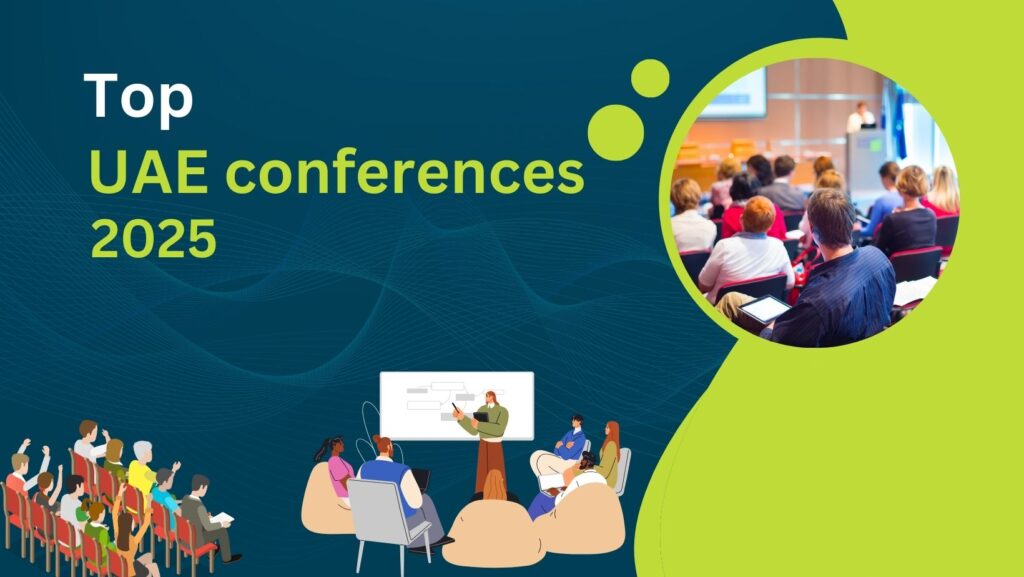 Top
UAE conferences
2025